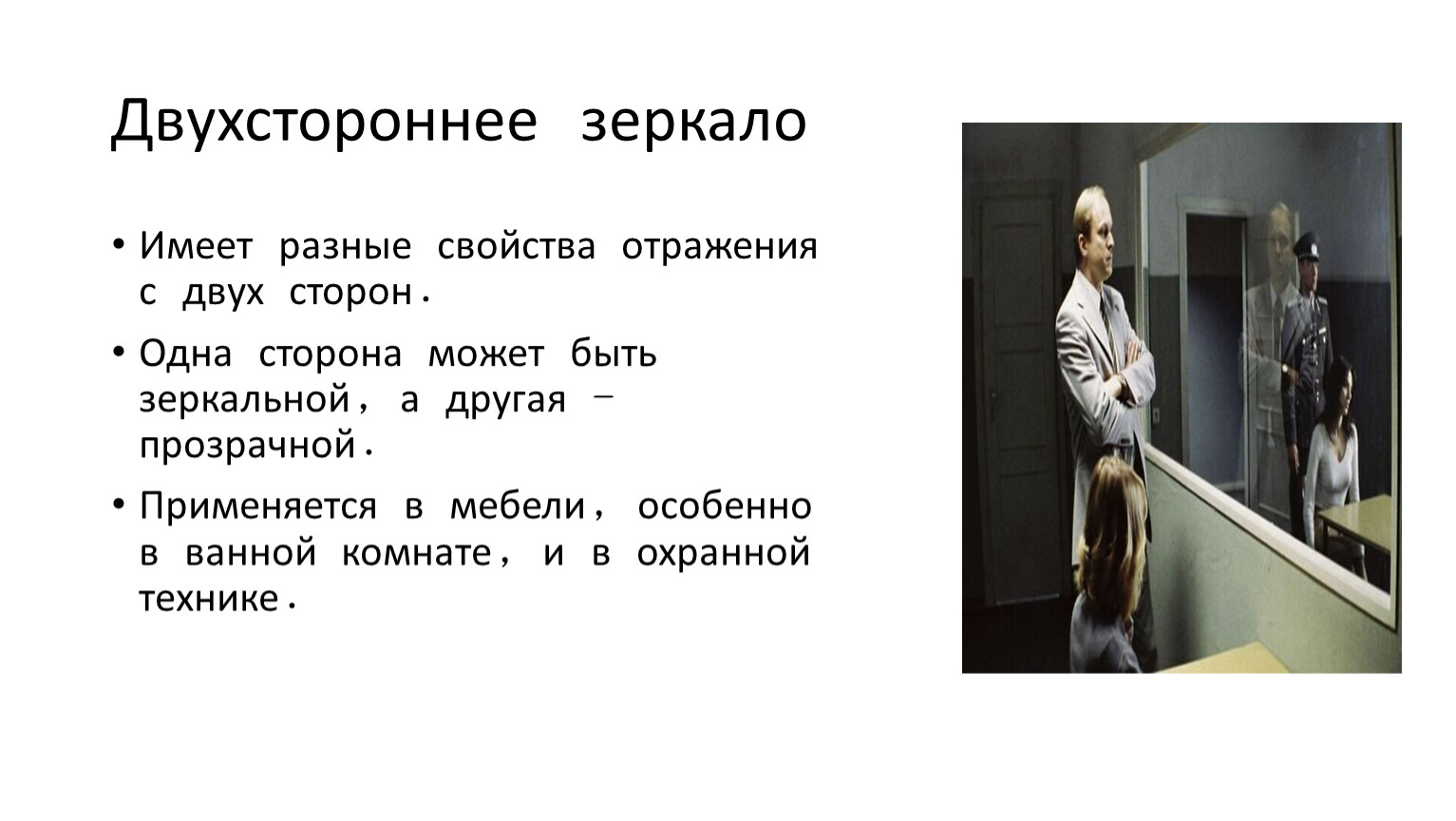 Двухстороннее зеркало

• Имеет разные свойства отражения с двух сторон.

• Одна сторона может быть зеркальной, а другая – прозрачной.

• Применяется в мебели, особенно в ванной комнате, и в охранной технике.